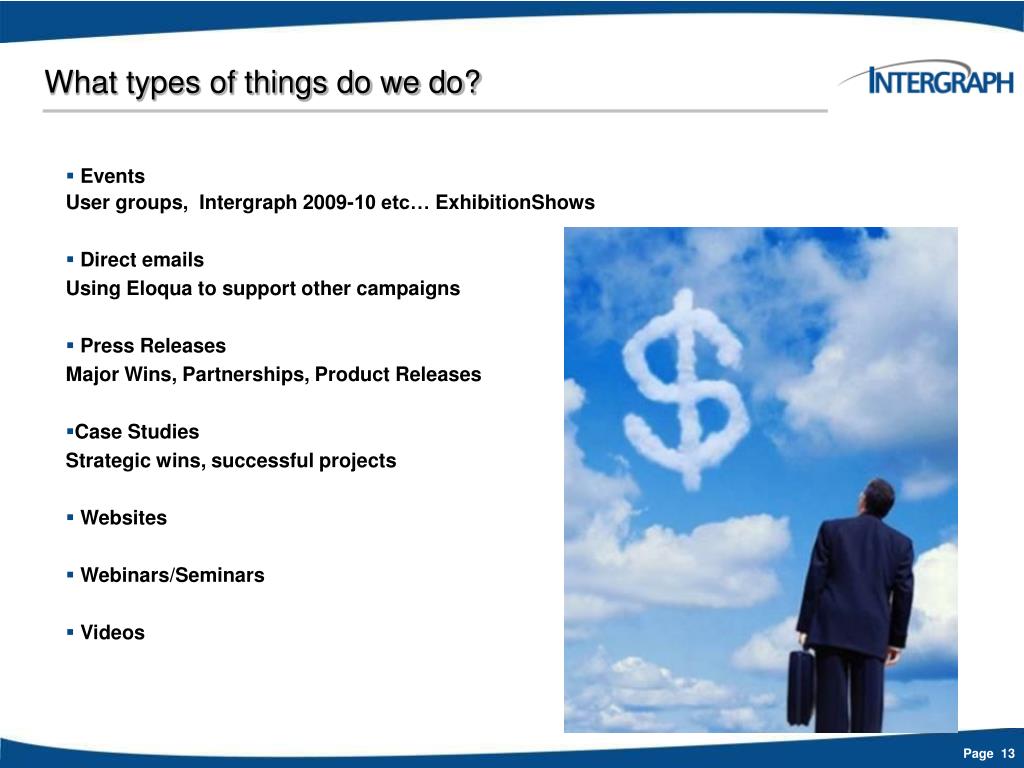 What types of things do we do?

INTERGRAPH

▪ Events
User groups, Intergraph 2009-10 etc… ExhibitionShows

▪ Direct emails
Using Eloqua to support other campaigns

▪ Press Releases
Major Wins, Partnerships, Product Releases

▪Case Studies
Strategic wins, successful projects

▪ Websites

▪ Webinars/Seminars

▪ Videos

Page 13